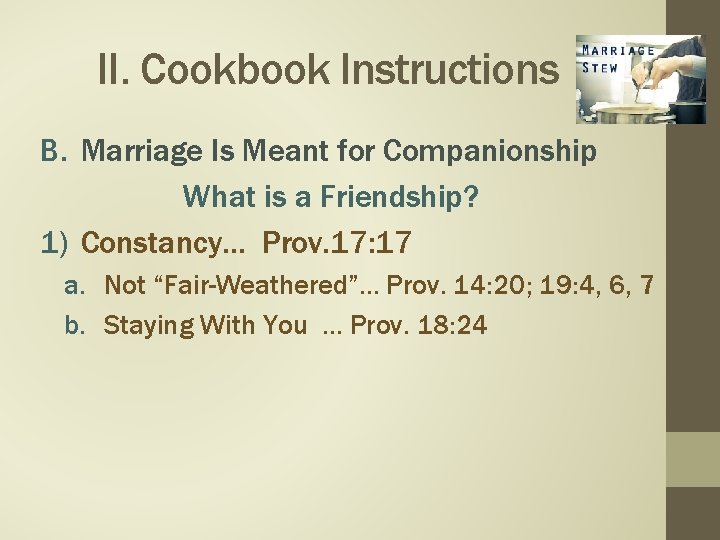 II. Cookbook Instructions

MARRIAGE STEW

B. Marriage Is Meant for Companionship

What is a Friendship?

1) Constancy… Prov.17:17

a. Not “Fair-Weathered”… Prov. 14:20; 19:4, 6, 7

b. Staying With You … Prov. 18:24